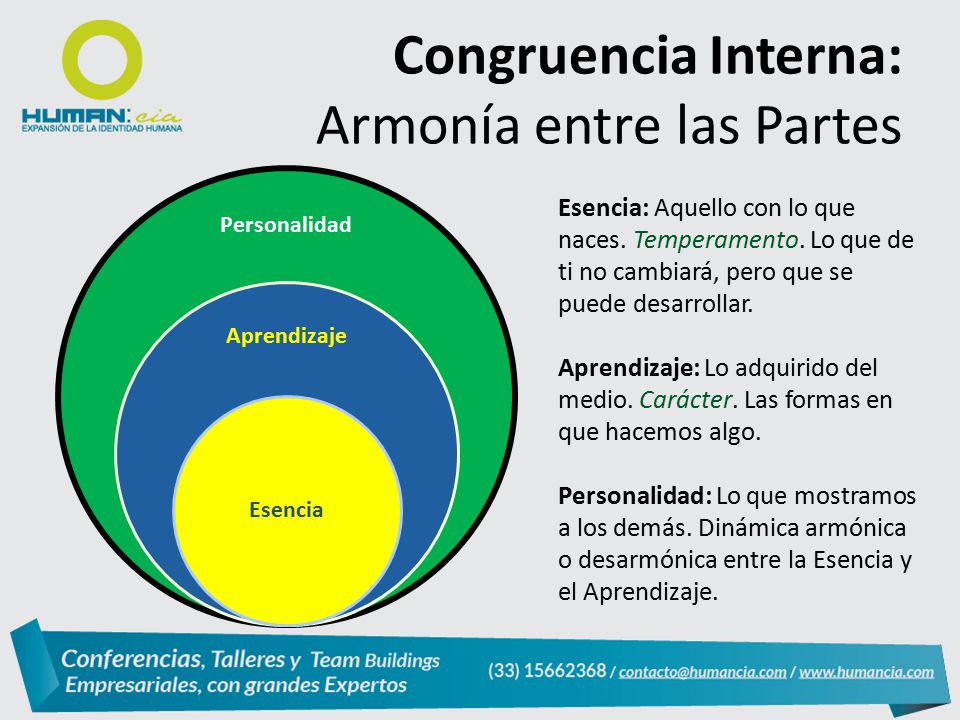 HUMAN:cia
EXPANSIÓN DE LA IDENTIDAD HUMANA

Congruencia Interna:
Armonía entre las Partes

Personalidad

Aprendizaje

Esencia

Esencia: Aquello con lo que naces. Temperamento. Lo que de ti no cambiará, pero que se puede desarrollar.

Aprendizaje: Lo adquirido del medio. Carácter. Las formas en que hacemos algo.

Personalidad: Lo que mostramos a los demás. Dinámica armónica o desarmónica entre la Esencia y el Aprendizaje.

Conferencias, Talleres y Team Buildings
Empresariales, con grandes Expertos

(33) 15662368 / contacto@humancia.com / www.humancia.com